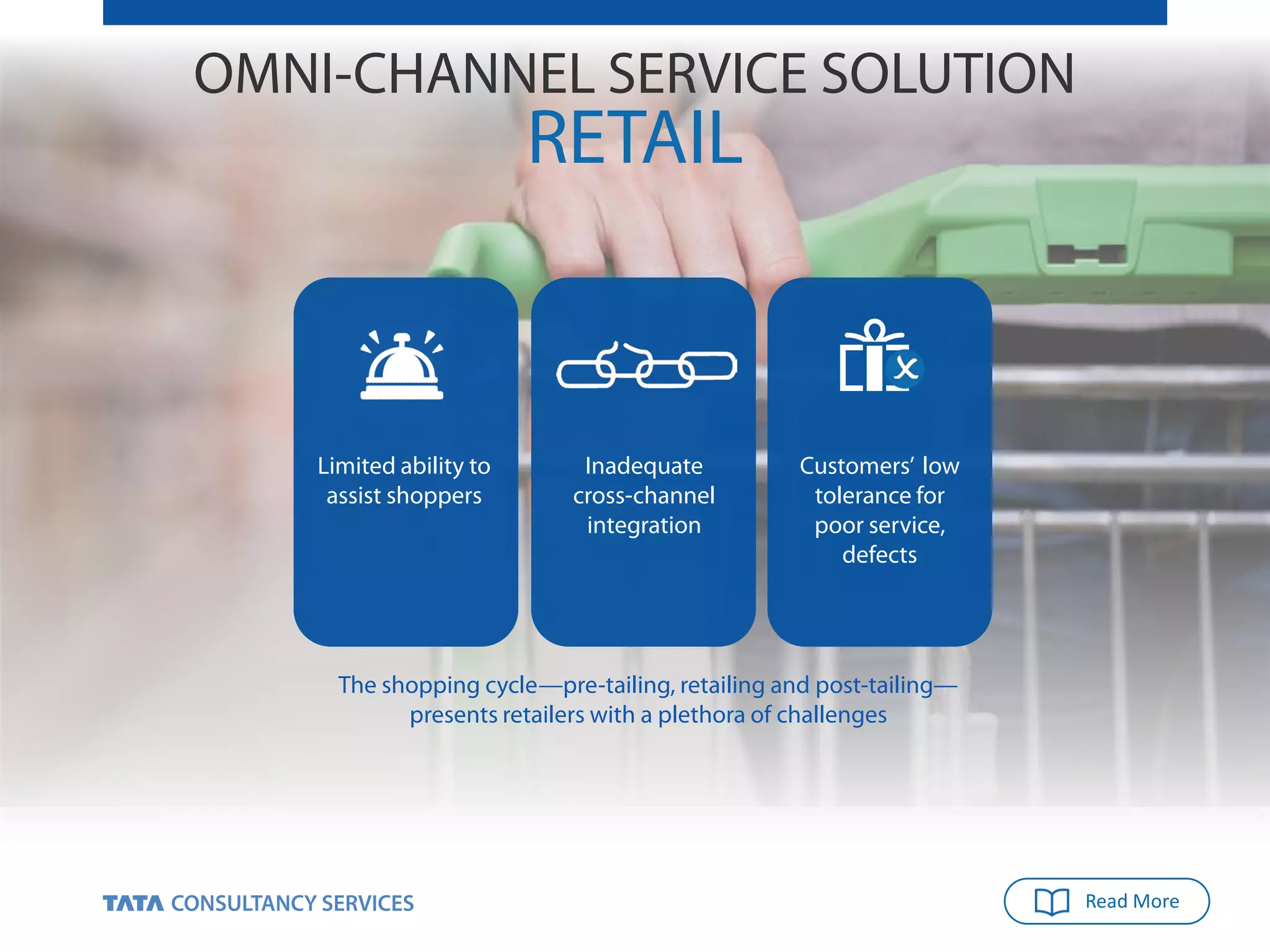 OMNI-CHANNEL SERVICE SOLUTION
RETAIL

Limited ability to assist shoppers

Inadequate cross-channel integration

Customers' low tolerance for poor service, defects

The shopping cycle—pre-tailing, retailing and post-tailing—presents retailers with a plethora of challenges

TATA CONSULTANCY SERVICES

Read More